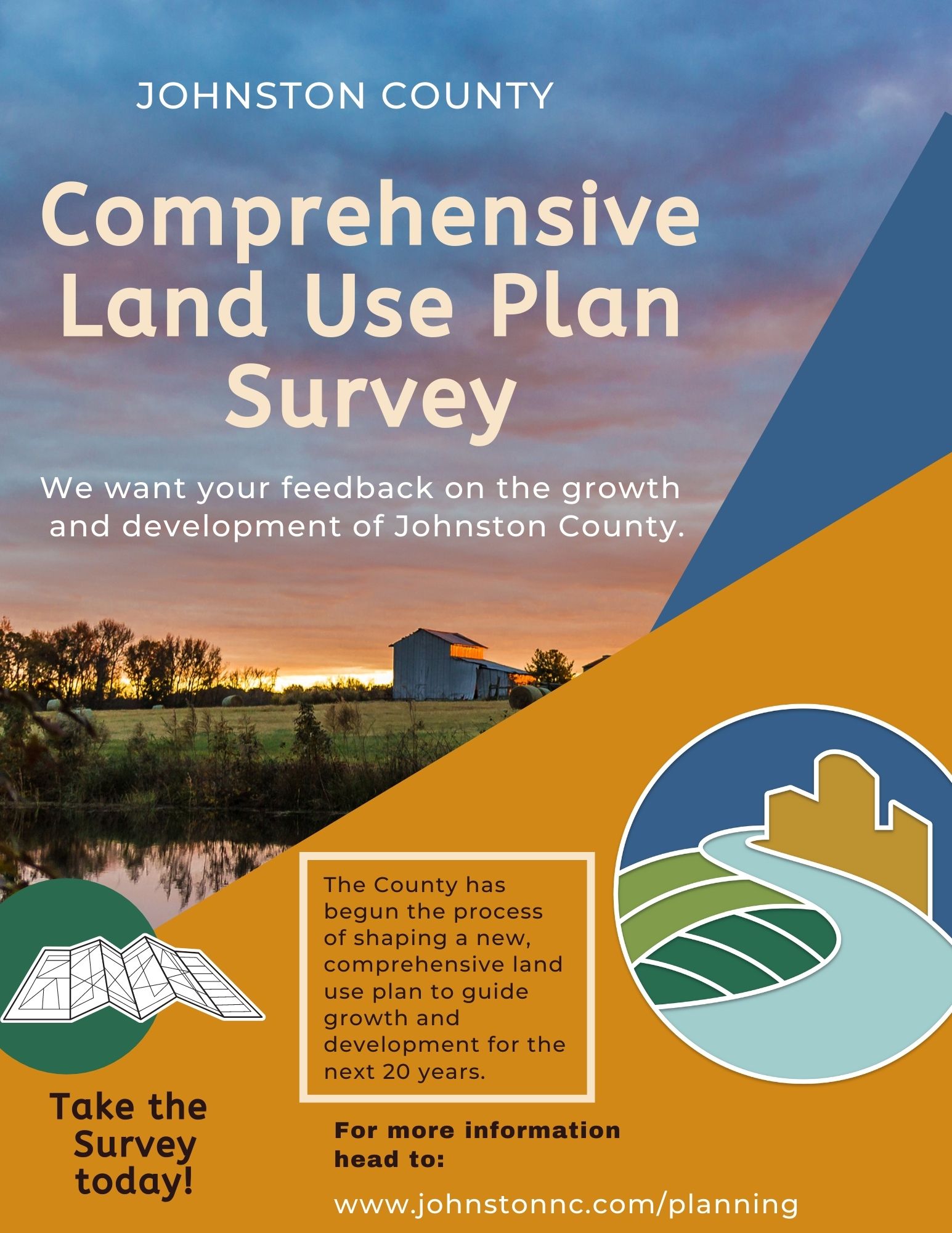 JOHNSTON COUNTY

Comprehensive Land Use Plan Survey

We want your feedback on the growth and development of Johnston County.

The County has begun the process of shaping a new, comprehensive land use plan to guide growth and development for the next 20 years.

Take the Survey today!

For more information head to:

www.johnstonnc.com/planning